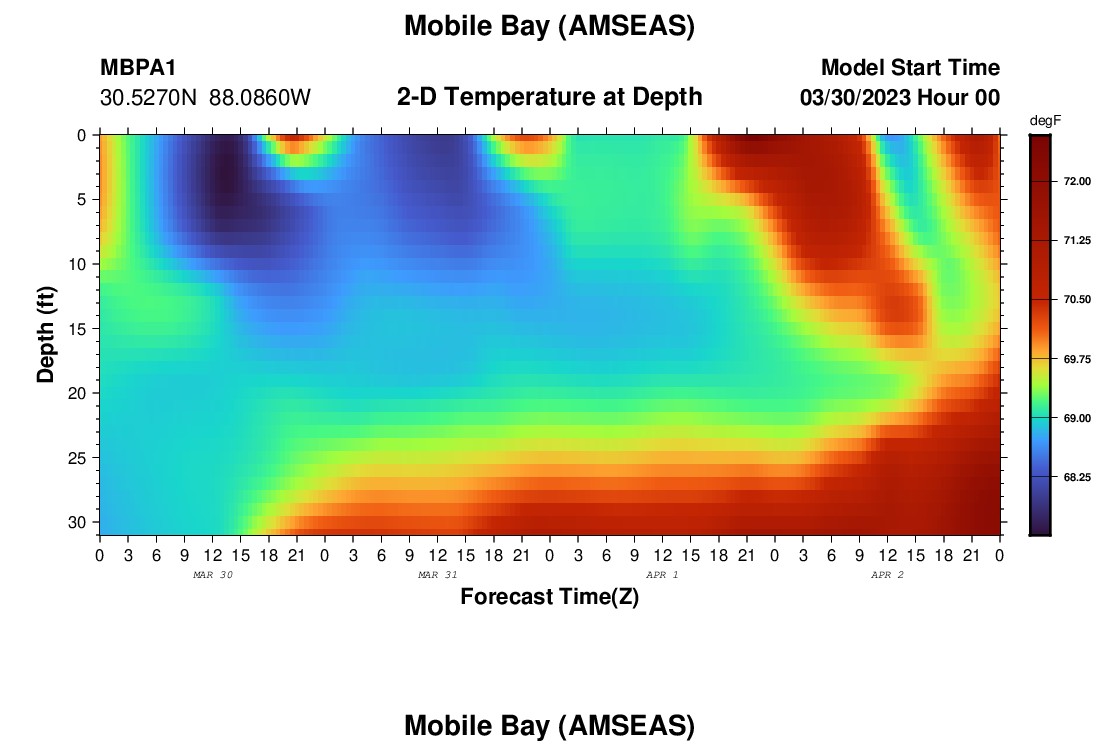 Mobile Bay (AMSEAS)

MBPA1
30.5270N 88.0860W

2-D Temperature at Depth

Model Start Time
03/30/2023 Hour 00

degF
72.00
71.25
70.50
69.75
69.00
68.25

Depth (ft)
0
5
10
15
20
25
30

0 3 6 9 12 15 18 21 0 3 6 9 12 15 18 21 0 3 6 9 12 15 18 21 0 3 6 9 12 15 18 21 0
MAR 30
MAR 31
APR 1
APR 2

Forecast Time(Z)

Mobile Bay (AMSEAS)